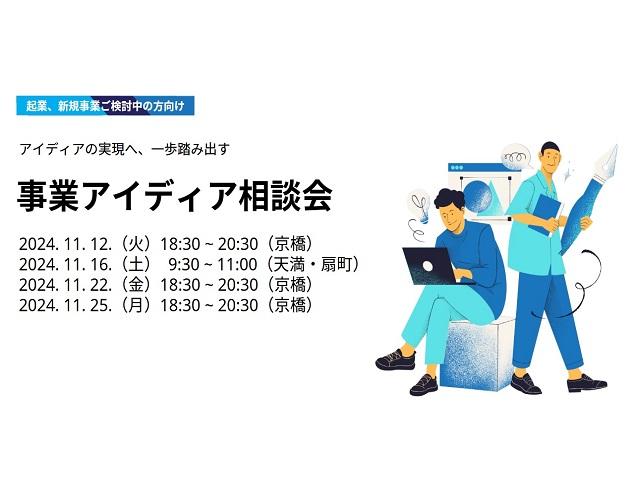 起業、新規事業ご検討中の方向け

アイディアの実現へ、一歩踏み出す

事業アイディア相談会

2024. 11. 12.（火）18:30 ~ 20:30（京橋）
2024. 11. 16.（土） 9:30 ~ 11:00（天満・扇町）
2024. 11. 22.（金）18:30 ~ 20:30（京橋）
2024. 11. 25.（月）18:30 ~ 20:30（京橋）